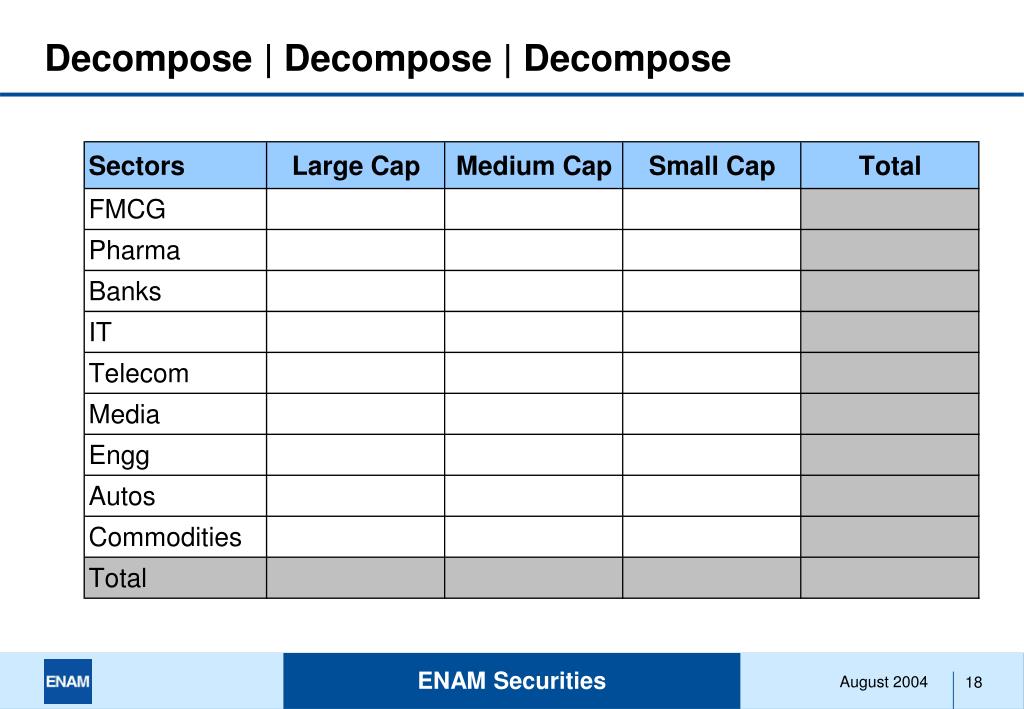 Decompose | Decompose | Decompose

| Sectors | Large Cap | Medium Cap | Small Cap | Total |
|---|---|---|---|---|
| FMCG | | | | |
| Pharma | | | | |
| Banks | | | | |
| IT | | | | |
| Telecom | | | | |
| Media | | | | |
| Engg | | | | |
| Autos | | | | |
| Commodities | | | | |
| Total | | | | |

ENAM

ENAM Securities

August 2004

18